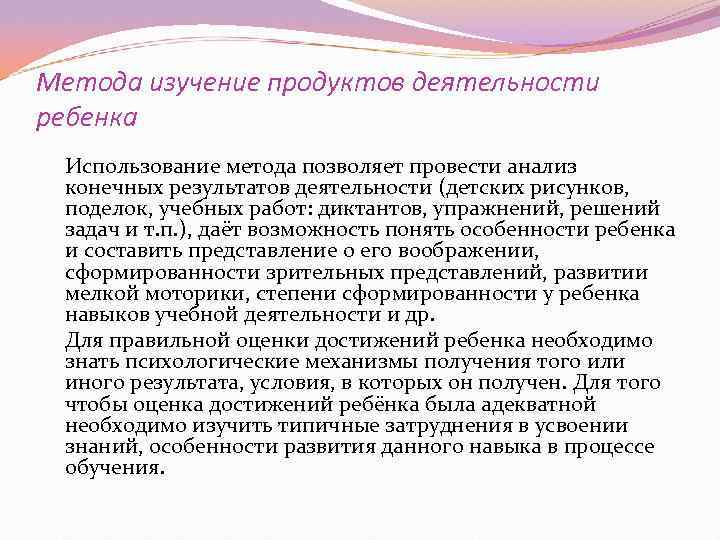 Метода изучение продуктов деятельности ребенка

Использование метода позволяет провести анализ конечных результатов деятельности (детских рисунков, поделок, учебных работ: диктантов, упражнений, решений задач и т.п.), даёт возможность понять особенности ребенка и составить представление о его воображении, сформированности зрительных представлений, развитии мелкой моторики, степени сформированности у ребенка навыков учебной деятельности и др.

Для правильной оценки достижений ребенка необходимо знать психологические механизмы получения того или иного результата, условия, в которых он получен. Для того чтобы оценка достижений ребёнка была адекватной необходимо изучить типичные затруднения в усвоении знаний, особенности развития данного навыка в процессе обучения.